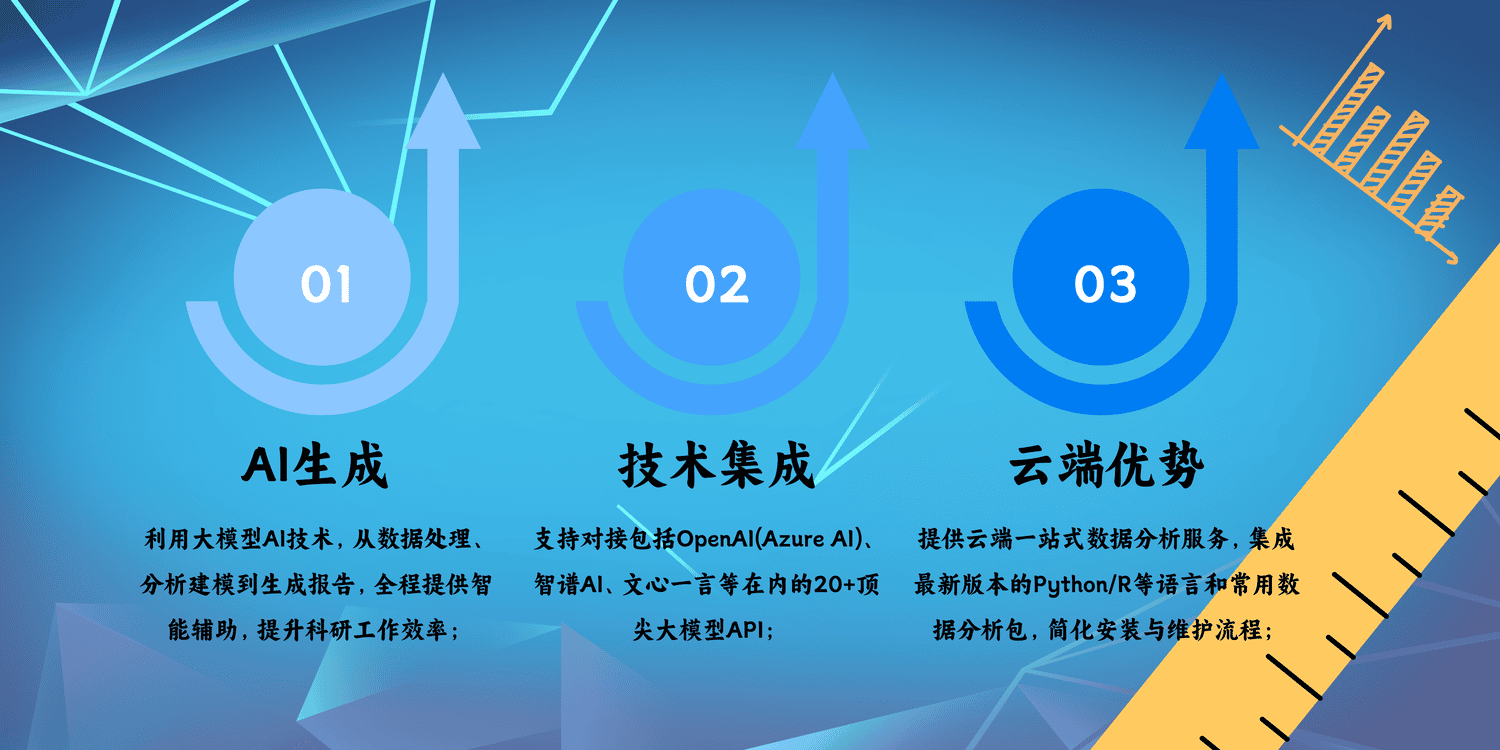 01

AI生成

利用大模型AI技术，从数据处理、分析建模到生成报告，全程提供智能辅助，提升科研工作效率；

02

技术集成

支持对接包括OpenAI(Azure AI)、智谱AI、文心一言等在内的20+顶尖大模型API；

03

云端优势

提供云端一站式数据分析服务，集成最新版本的Python/R等语言和常用数据分析包，简化安装与维护流程；